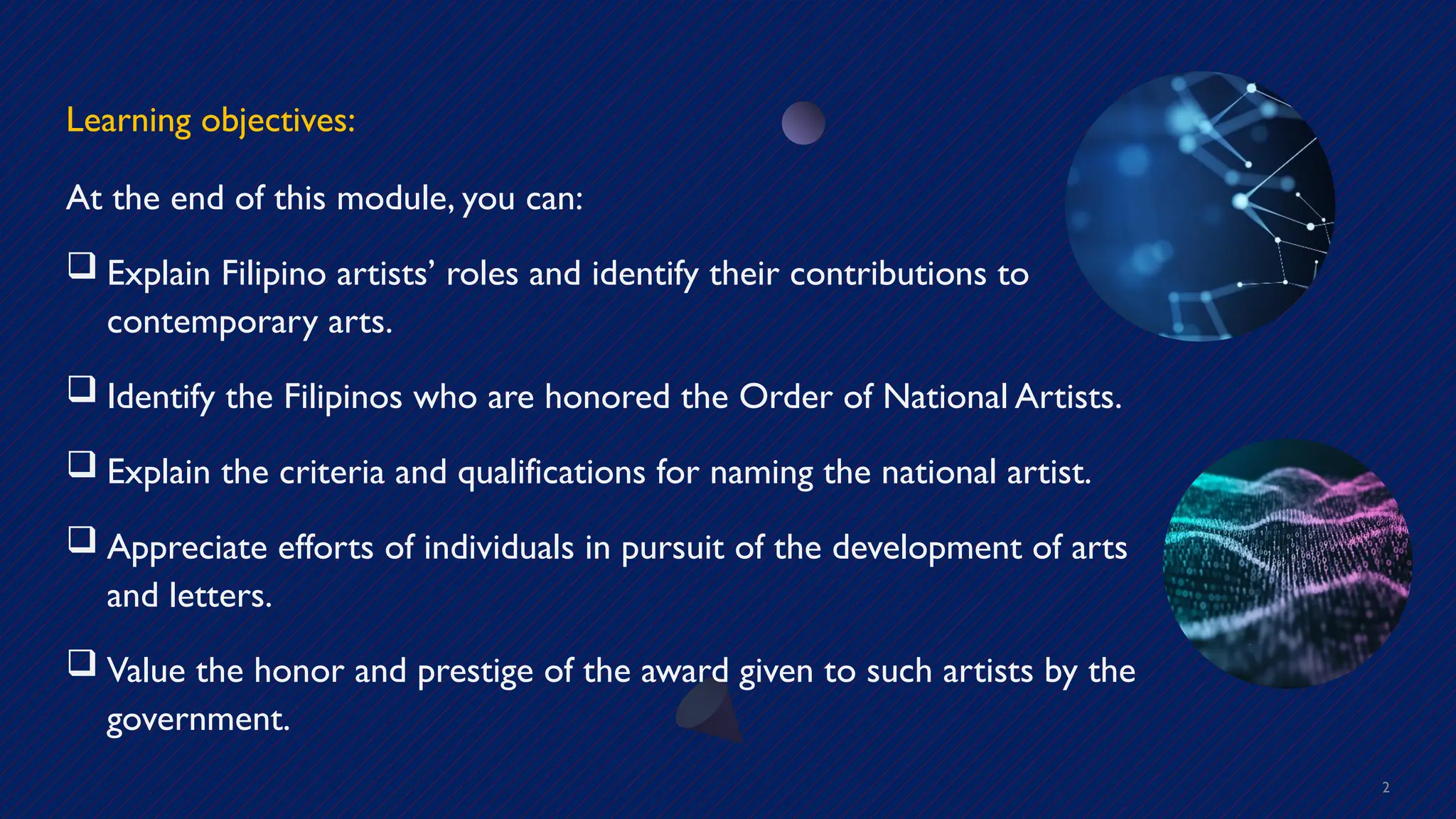 Learning objectives:

At the end of this module, you can:

❑ Explain Filipino artists’ roles and identify their contributions to contemporary arts.

❑ Identify the Filipinos who are honored the Order of National Artists.

❑ Explain the criteria and qualifications for naming the national artist.

❑ Appreciate efforts of individuals in pursuit of the development of arts and letters.

❑ Value the honor and prestige of the award given to such artists by the government.

2